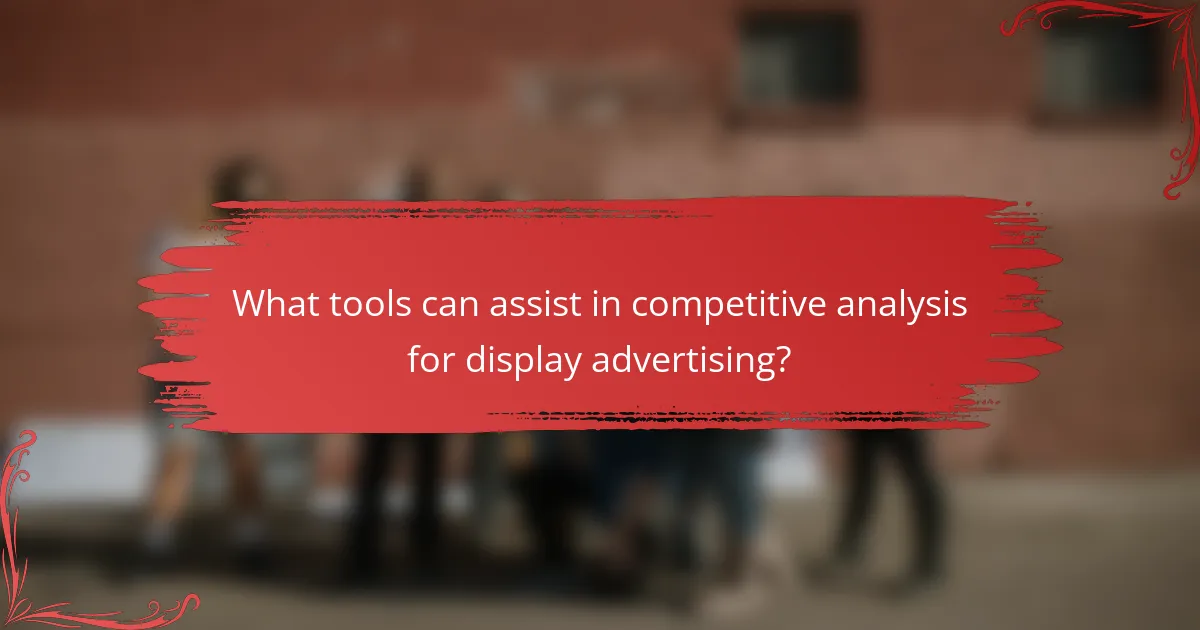 What tools can assist in competitive analysis for display advertising?